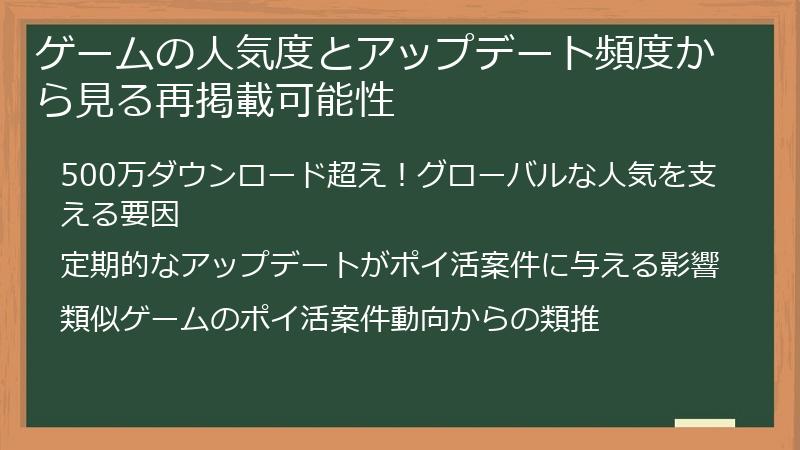 ゲームの人気度とアップデート頻度から見る再掲載可能性

500万ダウンロード超え！グローバルな人気を支える要因

定期的なアップデートがポイ活案件に与える影響

類似ゲームのポイ活案件動向からの類推